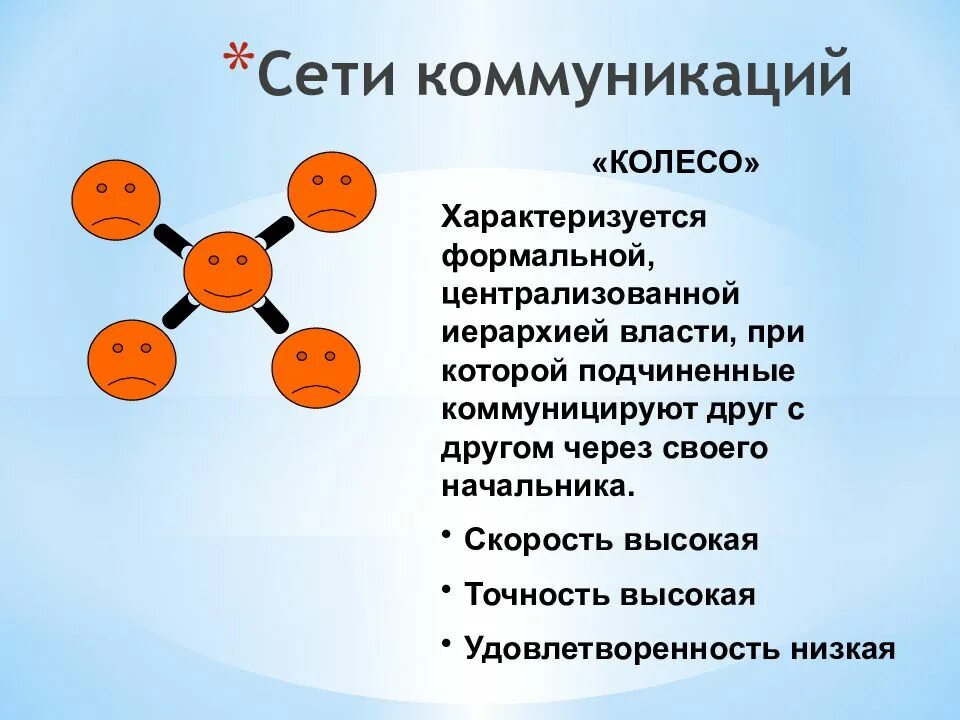 *Сети коммуникаций

«КОЛЕСО»

Характеризуется формальной, централизованной иерархией власти, при которой подчиненные коммуницируют друг с другом через своего начальника.

• Скорость высокая
• Точность высокая
• Удовлетворенность низкая